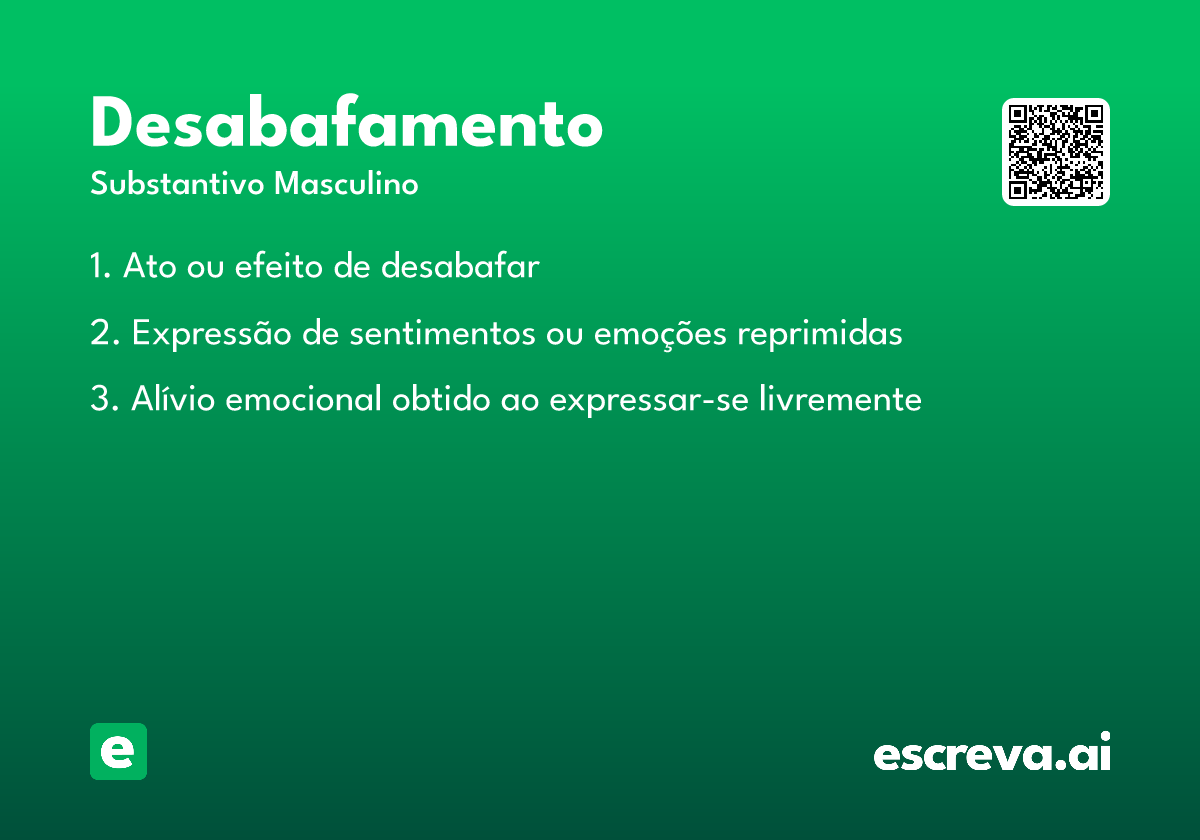 Desabafamento

Substantivo Masculino

1. Ato ou efeito de desabafar

2. Expressão de sentimentos ou emoções reprimidas

3. Alívio emocional obtido ao expressar-se livremente

e

escreva.ai